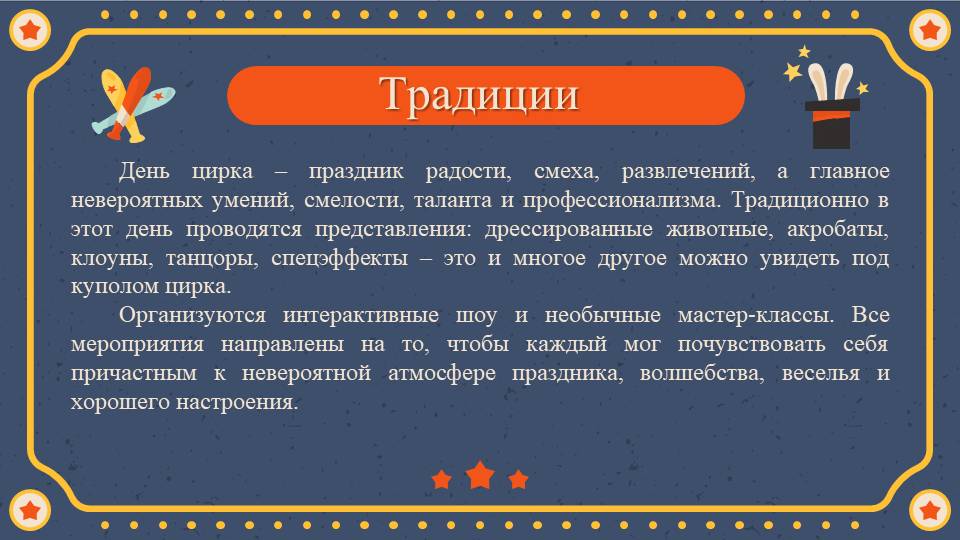 Традиции

День цирка – праздник радости, смеха, развлечений, а главное невероятных умений, смелости, таланта и профессионализма. Традиционно в этот день проводятся представления: дрессированные животные, акробаты, клоуны, танцоры, спецэффекты – это и многое другое можно увидеть под куполом цирка.

Организуются интерактивные шоу и необычные мастер-классы. Все мероприятия направлены на то, чтобы каждый мог почувствовать себя причастным к невероятной атмосфере праздника, волшебства, веселья и хорошего настроения.